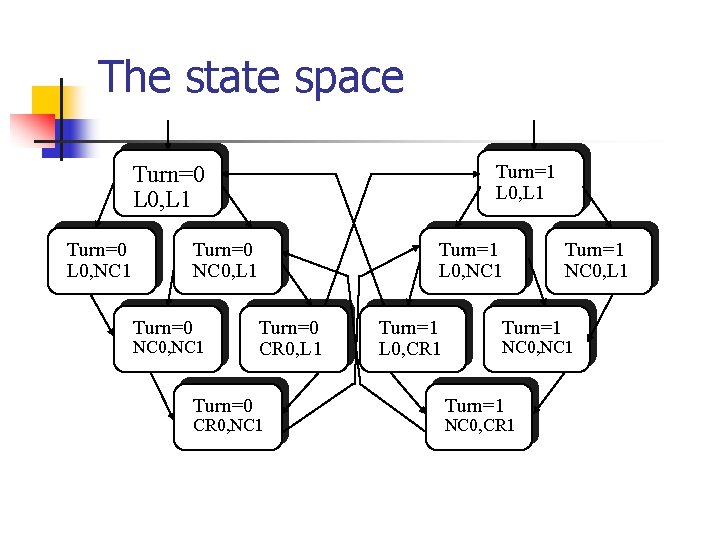 The state space

Turn=0
L0,L1

Turn=1
L0,L1

Turn=0
L0,NC1

Turn=0
NC0,L1

Turn=1
L0,NC1

Turn=1
NC0,L1

Turn=0
NC0,NC1

Turn=0
CR0,L1

Turn=1
L0,CR1

Turn=1
NC0,NC1

Turn=0
CR0,NC1

Turn=1
NC0,CR1